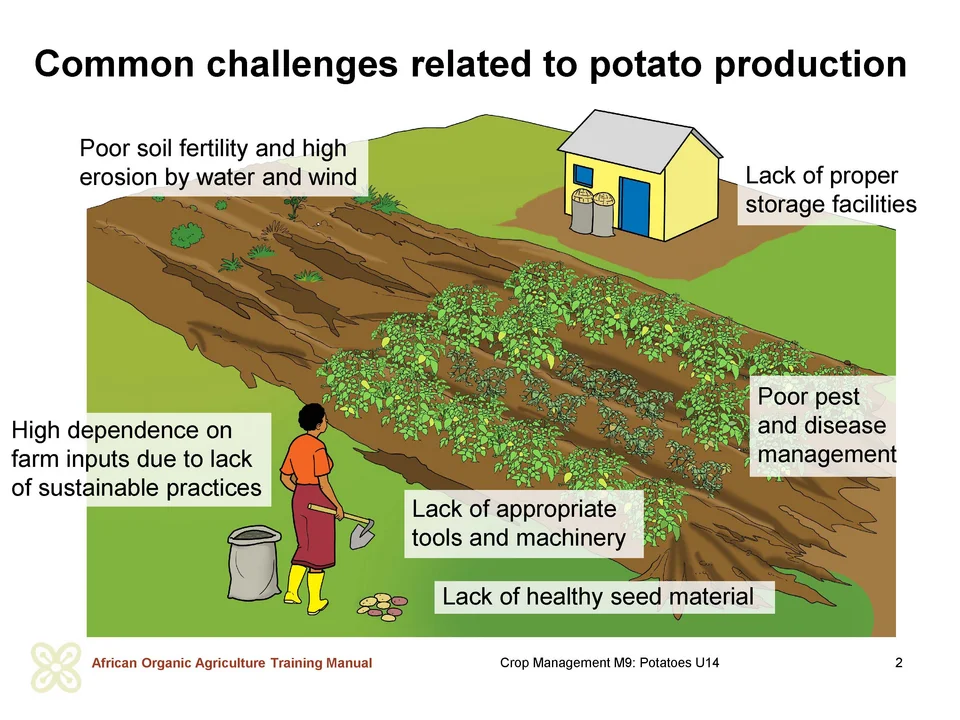 Common challenges related to potato production

Poor soil fertility and high erosion by water and wind

Lack of proper storage facilities

High dependence on farm inputs due to lack of sustainable practices

Poor pest and disease management

Lack of appropriate tools and machinery

Lack of healthy seed material

African Organic Agriculture Training Manual

Crop Management M9: Potatoes U14

2